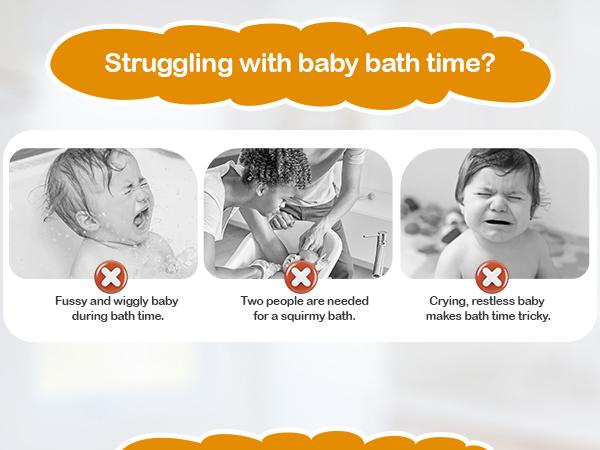 Struggling with baby bath time?

Fussy and wiggly baby during bath time.

Two people are needed for a squirmy bath.

Crying, restless baby makes bath time tricky.